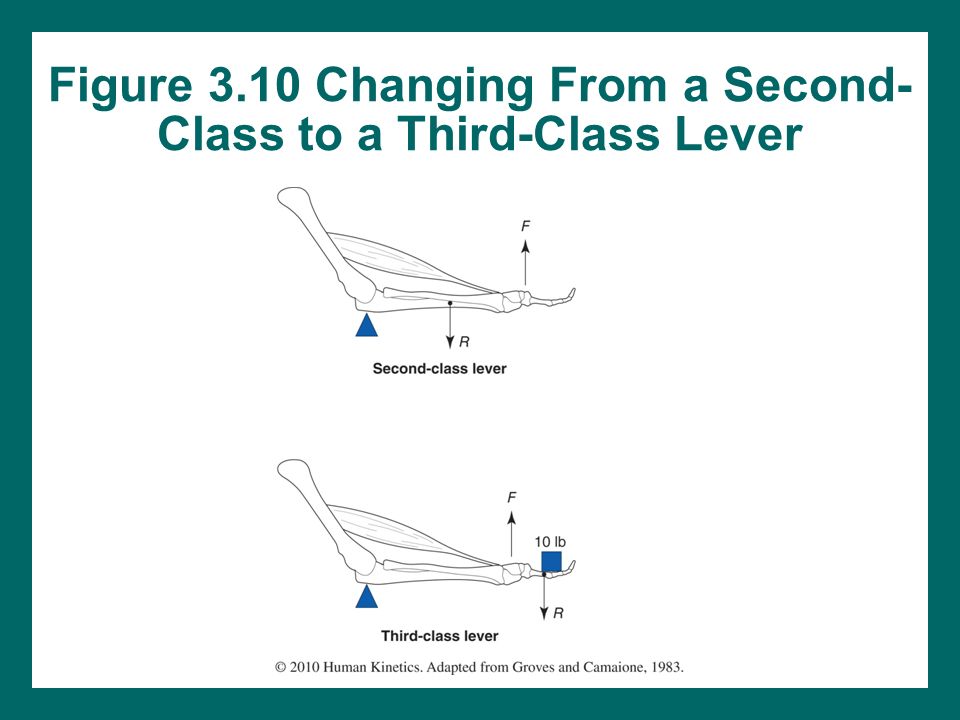 Figure 3.10 Changing From a Second-Class to a Third-Class Lever

F

R

Second-class lever

F

10 lb

R

Third-class lever

© 2010 Human Kinetics. Adapted from Groves and Camaione, 1983.